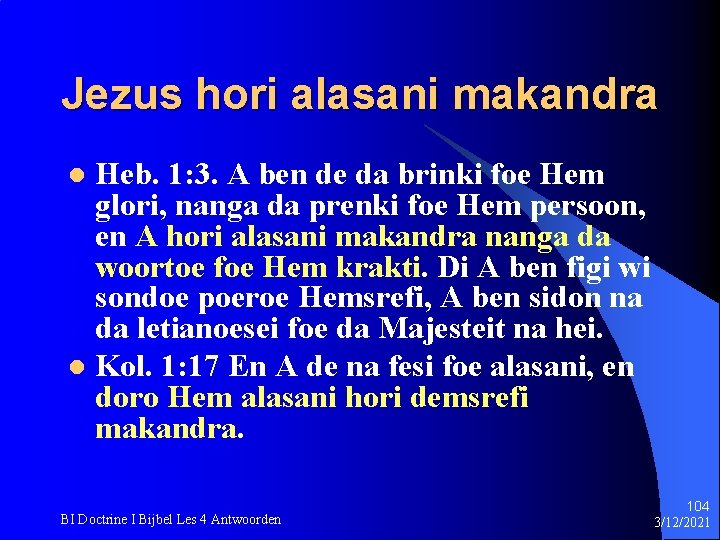 Jezus hori alasani makandra

- Heb. 1:3. A ben de da brinki foe Hem glori, nanga da prenki foe Hem persoon, en A hori alasani makandra nanga da woortoe foe Hem krakti. Di A ben figi wi sondoe poeroe Hemsrefi, A ben sidon na da letianoesei foe da Majesteit na hei.
- Kol. 1:17 En A de na fesi foe alasani, en doro Hem alasani hori demsrefi makandra.

BI Doctrine I Bijbel Les 4 Antwoorden

104
3/12/2021